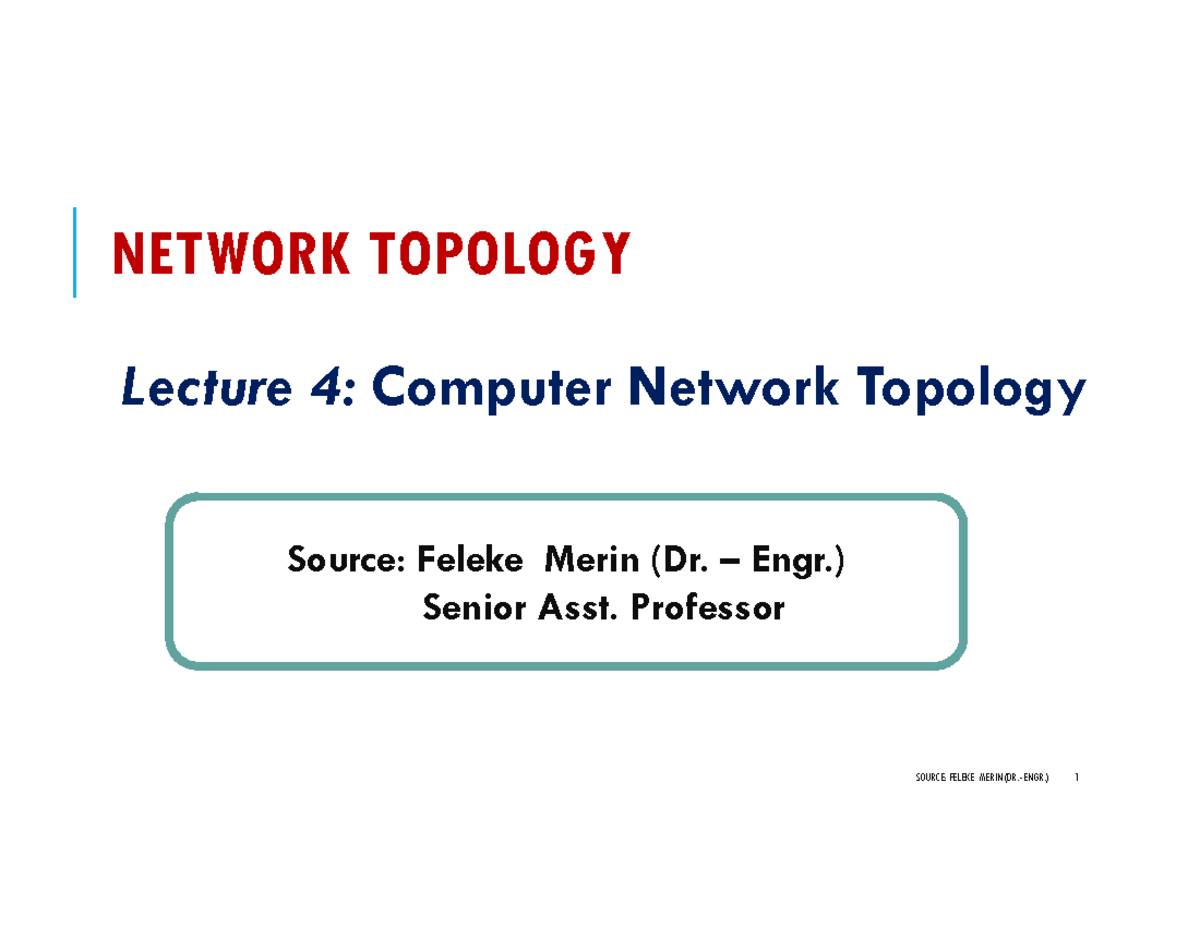 NETWORK TOPOLOGY

Lecture 4: Computer Network Topology

Source: Feleke Merin (Dr. – Engr.)
Senior Asst. Professor

SOURCE: FELEKE MERIN(DR.-ENGR.) 1